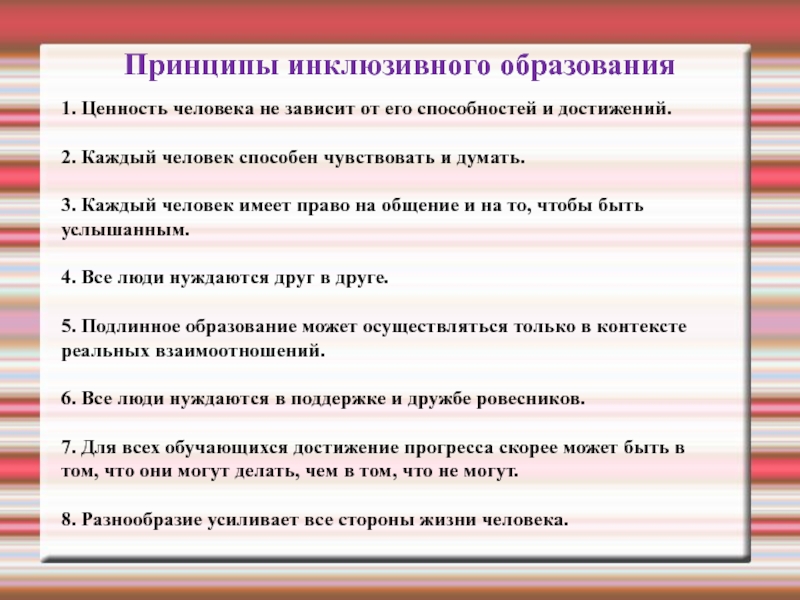 Принципы инклюзивного образования

1. Ценность человека не зависит от его способностей и достижений.

2. Каждый человек способен чувствовать и думать.

3. Каждый человек имеет право на общение и на то, чтобы быть услышанным.

4. Все люди нуждаются друг в друге.

5. Подлинное образование может осуществляться только в контексте реальных взаимоотношений.

6. Все люди нуждаются в поддержке и дружбе ровесников.

7. Для всех обучающихся достижение прогресса скорее может быть в том, что они могут делать, чем в том, что не могут.

8. Разнообразие усиливает все стороны жизни человека.